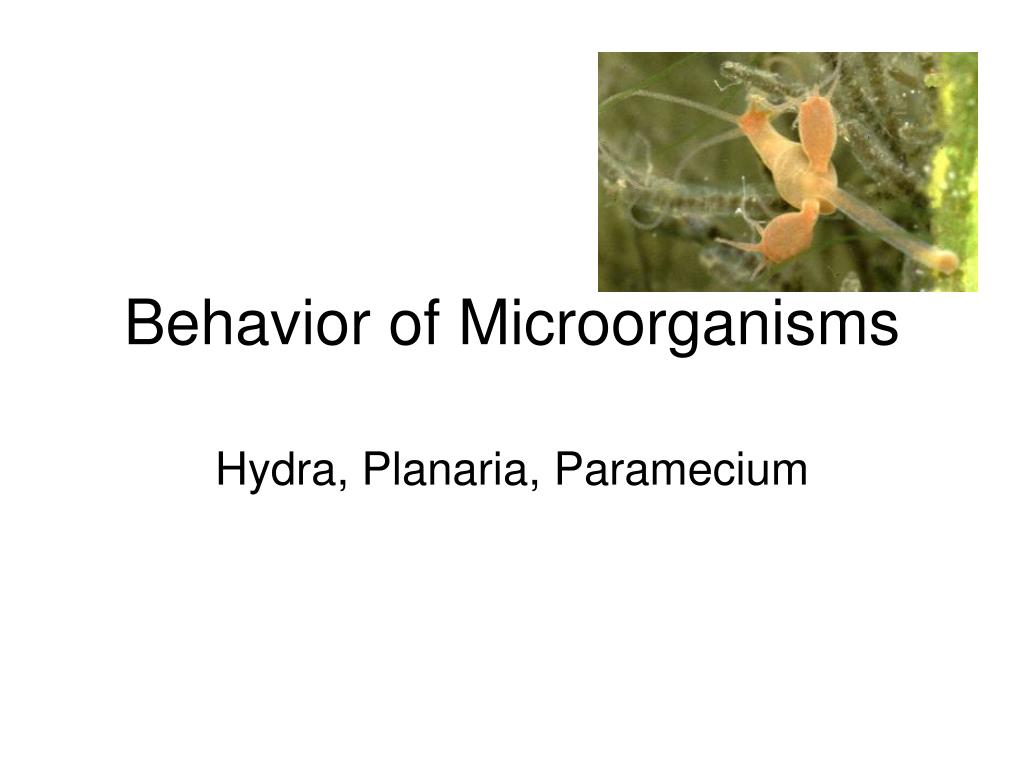 Behavior of Microorganisms

Hydra, Planaria, Paramecium